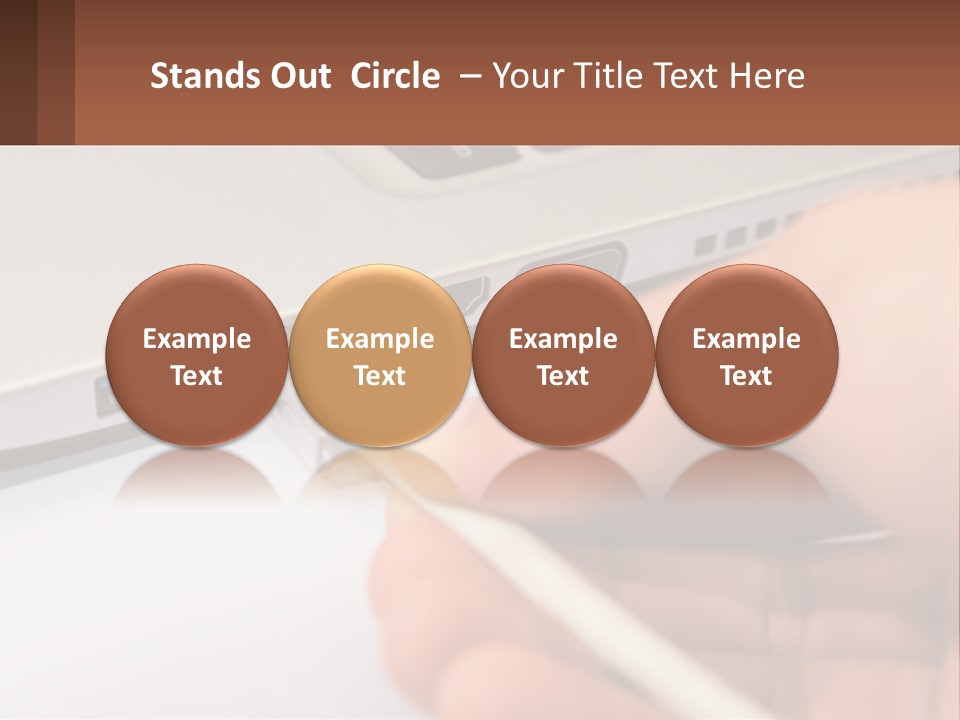 Stands Out Circle – Your Title Text Here

Example Text

Example Text

Example Text

Example Text